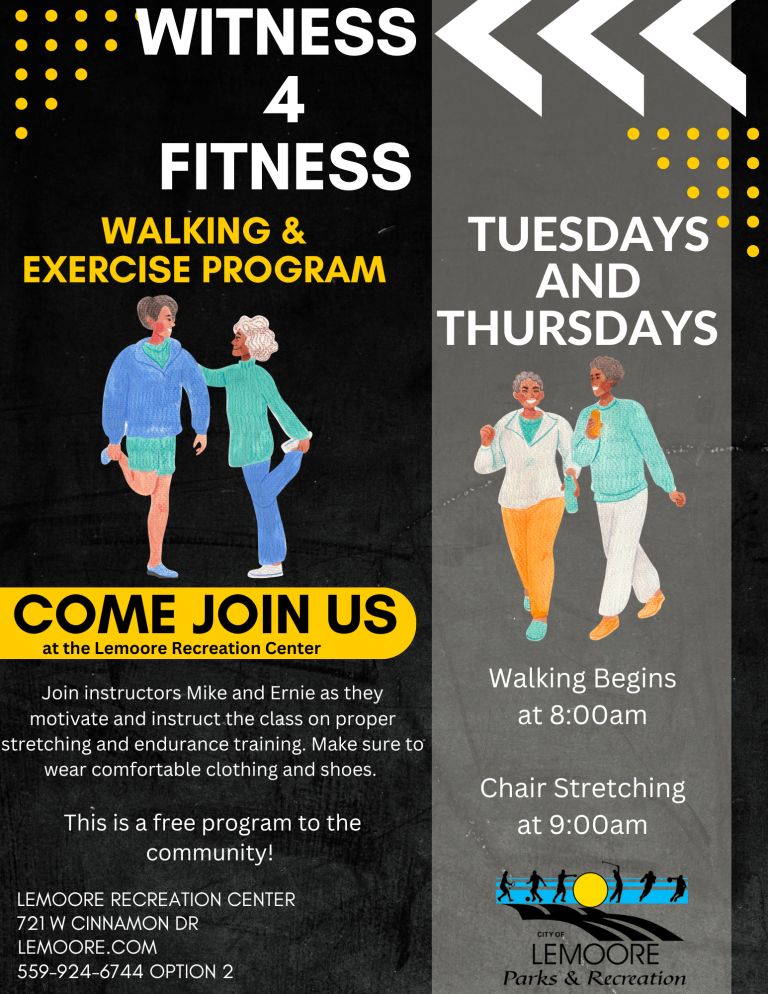 WITNESS 4 FITNESS

WALKING & EXERCISE PROGRAM

COME JOIN US
at the Lemoore Recreation Center

Join instructors Mike and Ernie as they motivate and instruct the class on proper stretching and endurance training. Make sure to wear comfortable clothing and shoes.

This is a free program to the community!

LEMOORE RECREATION CENTER
721 W CINNAMON DR
LEMOORE.COM
559-924-6744 OPTION 2

TUESDAYS AND THURSDAYS

Walking Begins at 8:00am

Chair Stretching at 9:00am

CITY OF
LEMOORE
Parks & Recreation